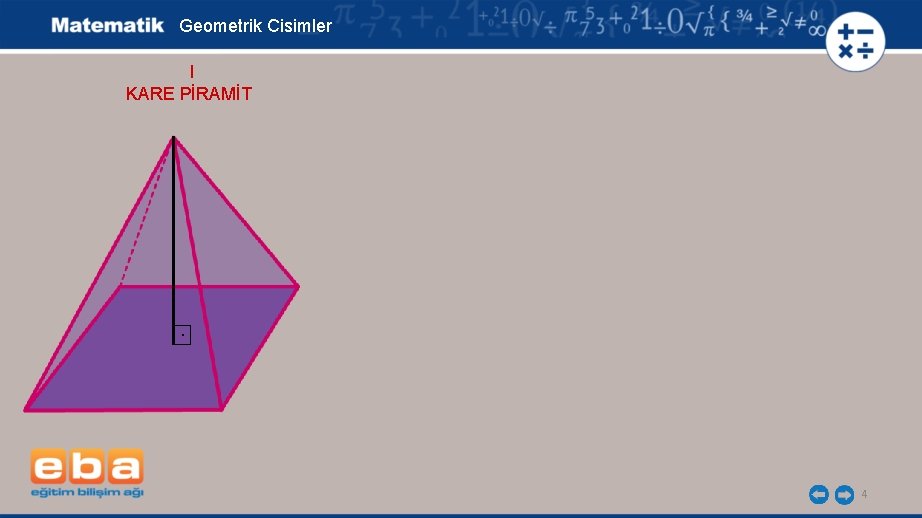 Matematik Geometrik Cisimler

I
KARE PİRAMİT

eba
eğitim bilişim ağı

4